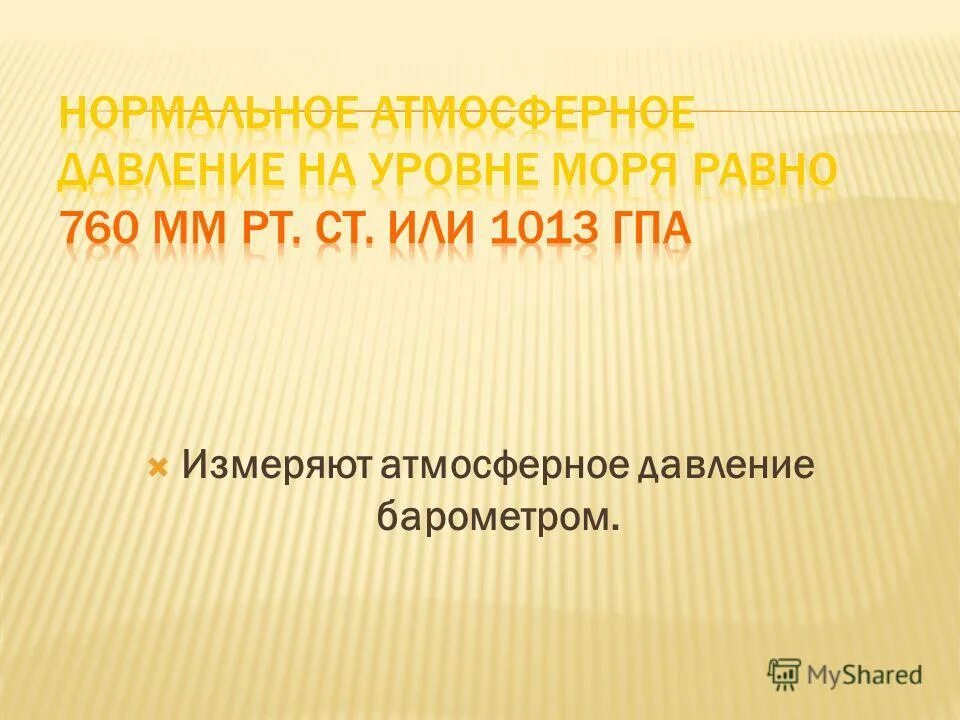 НОРМАЛЬНОЕ АТМОСФЕРНОЕ ДАВЛЕНИЕ НА УРОВНЕ МОРЯ РАВНО 760 ММ РТ. СТ. ИЛИ 1013 ГПА

Измеряют атмосферное давление барометром.

MyShared